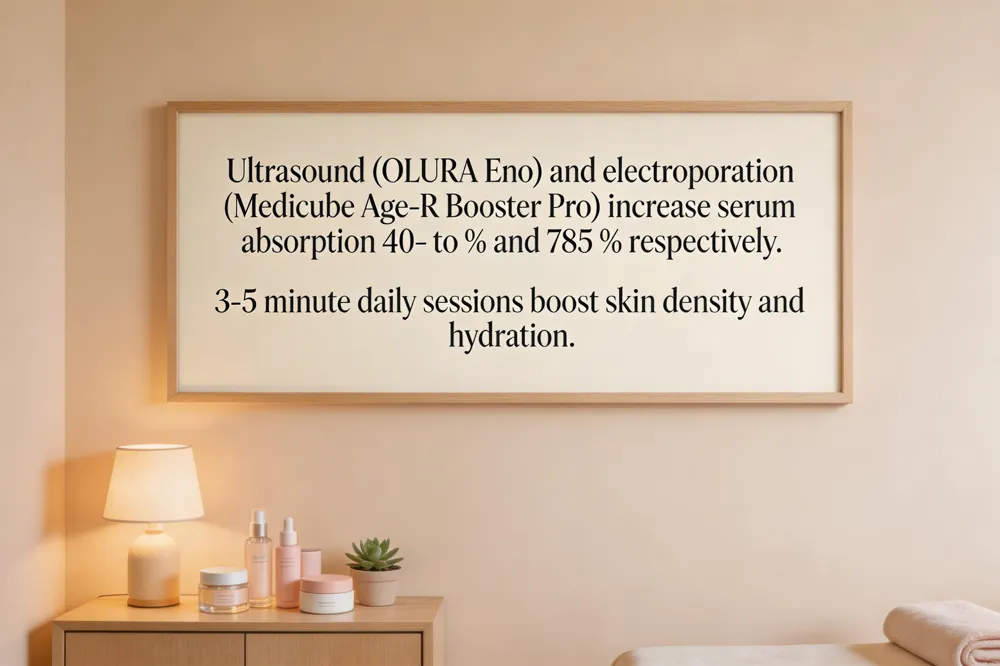 Ultrasound (OLURA Eno) and electroporation (Medicube Age-R Booster Pro) increase serum absorption 40- to % and 785 % respectively.

3-5 minute daily sessions boost skin density and hydration.